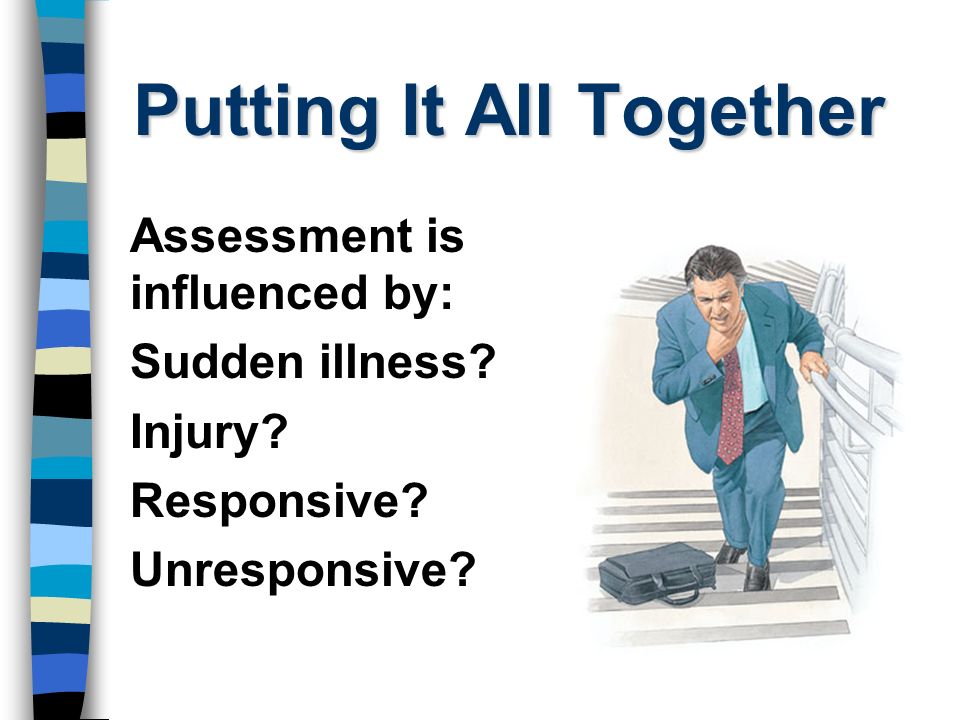 Putting It All Together

Assessment is influenced by:

Sudden illness?

Injury?

Responsive?

Unresponsive?